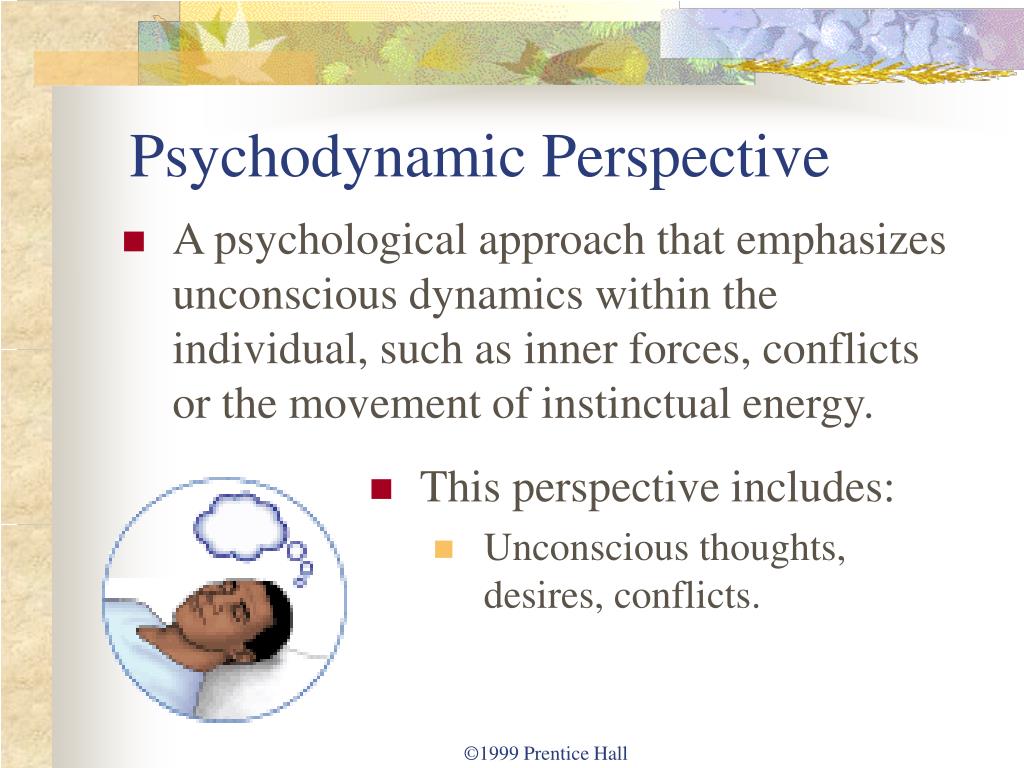 Psychodynamic Perspective

A psychological approach that emphasizes unconscious dynamics within the individual, such as inner forces, conflicts or the movement of instinctual energy.

This perspective includes:

Unconscious thoughts, desires, conflicts.

©1999 Prentice Hall